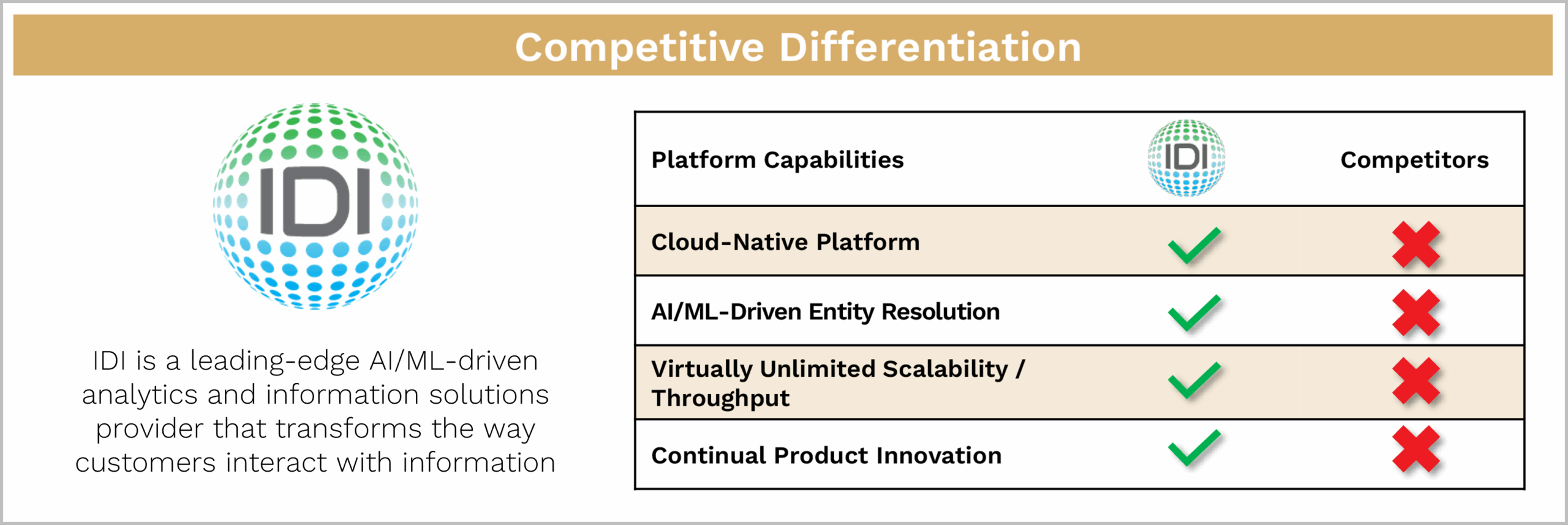 Competitive Differentiation

IDI

IDI is a leading-edge AI/ML-driven analytics and information solutions provider that transforms the way customers interact with information

| Platform Capabilities | IDI | Competitors |
|---|---|---|
| Cloud-Native Platform | ✓ | ✗ |
| AI/ML-Driven Entity Resolution | ✓ | ✗ |
| Virtually Unlimited Scalability / Throughput | ✓ | ✗ |
| Continual Product Innovation | ✓ | ✗ |